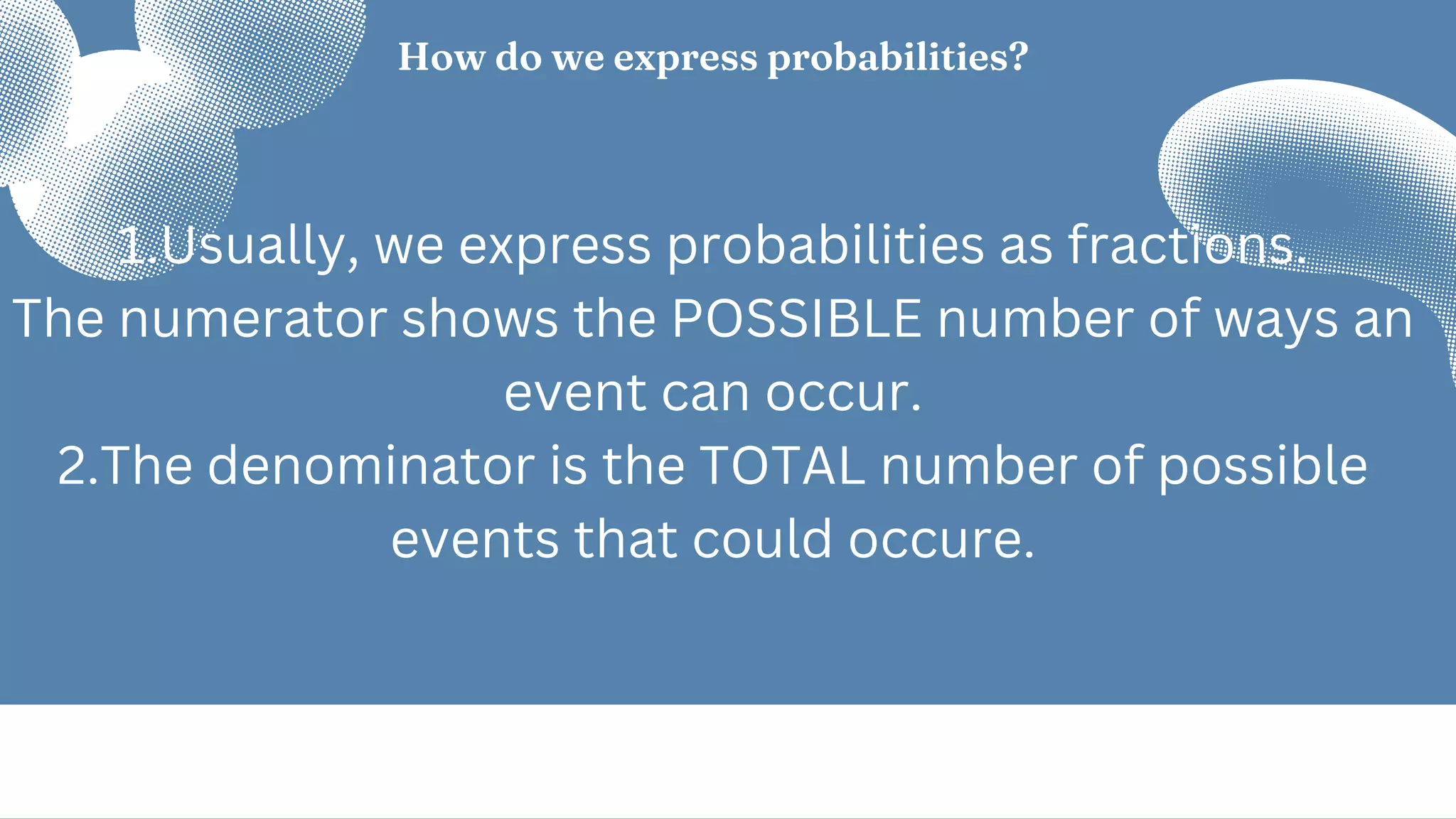 How do we express probabilities?

1.Usually, we express probabilities as fractions. The numerator shows the POSSIBLE number of ways an event can occur.

2.The denominator is the TOTAL number of possible events that could occure.